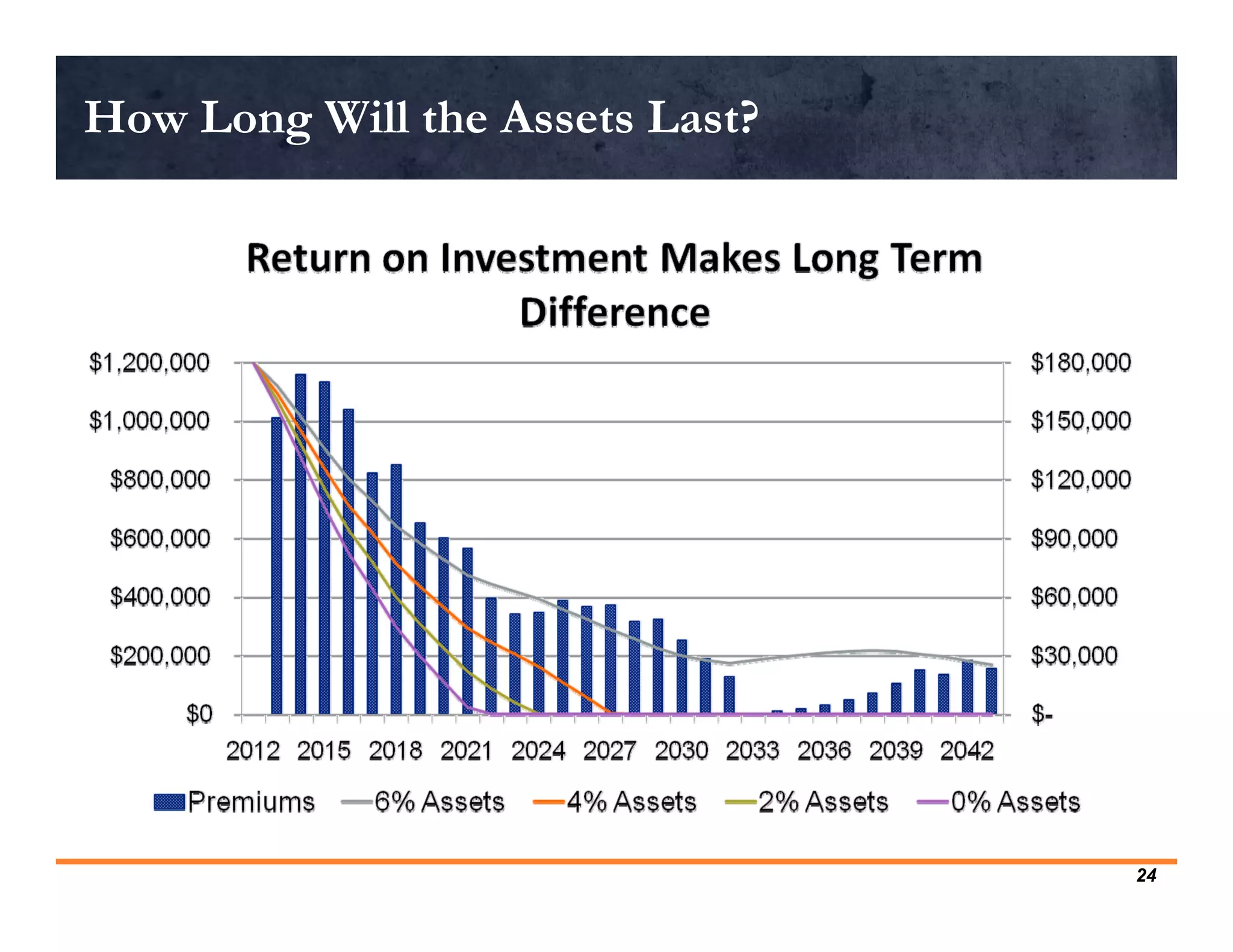 How Long Will the Assets Last?

Return on Investment Makes Long Term Difference

$1,200,000
$1,000,000
$800,000
$600,000
$400,000
$200,000
$0

$180,000
$150,000
$120,000
$90,000
$60,000
$30,000
$-

2012 2015 2018 2021 2024 2027 2030 2033 2036 2039 2042

Premiums 6% Assets 4% Assets 2% Assets 0% Assets

24